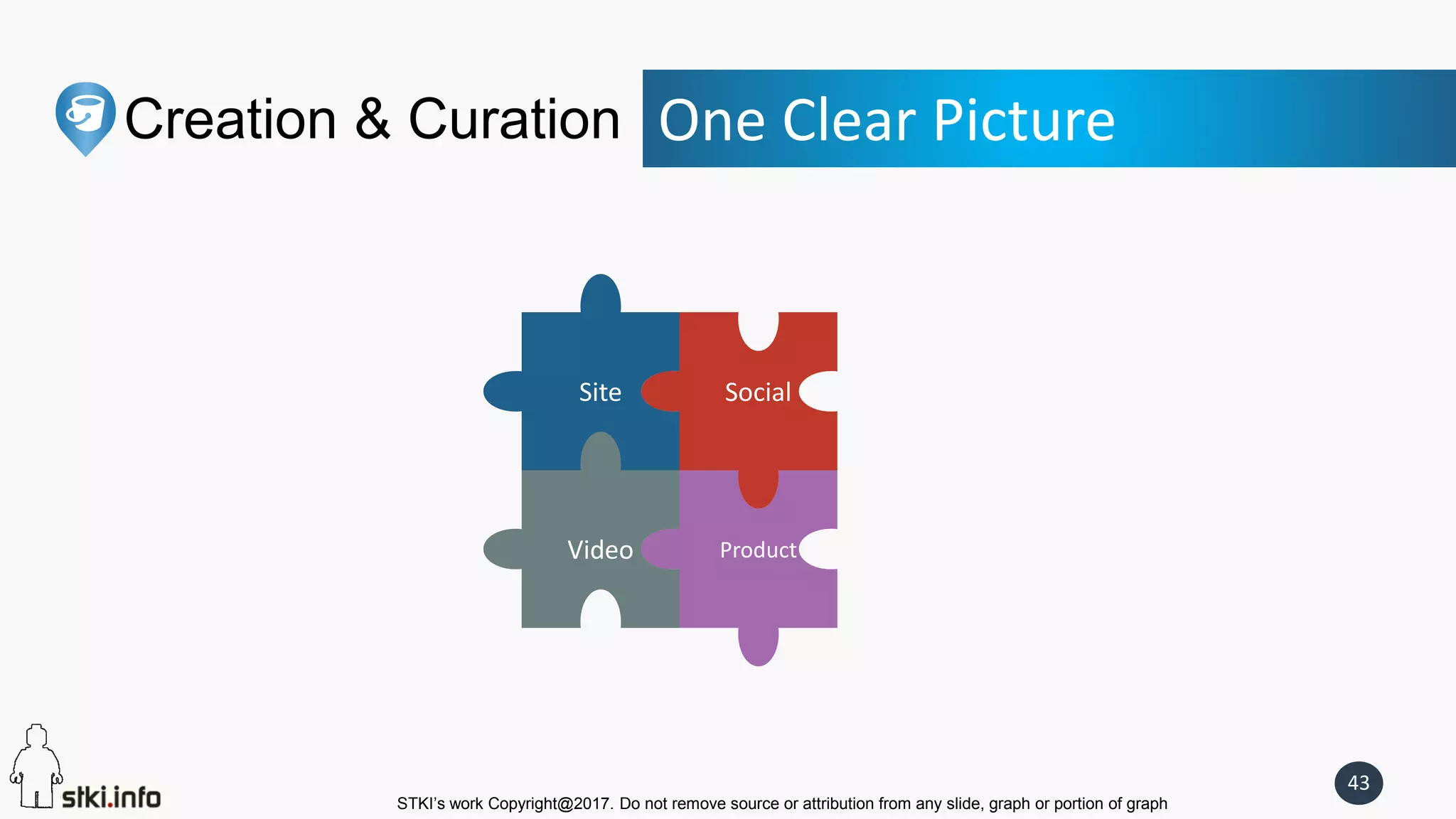 Creation & Curation

One Clear Picture

Site

Social

Video

Product

stki.info

STKI's work Copyright@2017. Do not remove source or attribution from any slide, graph or portion of graph

43